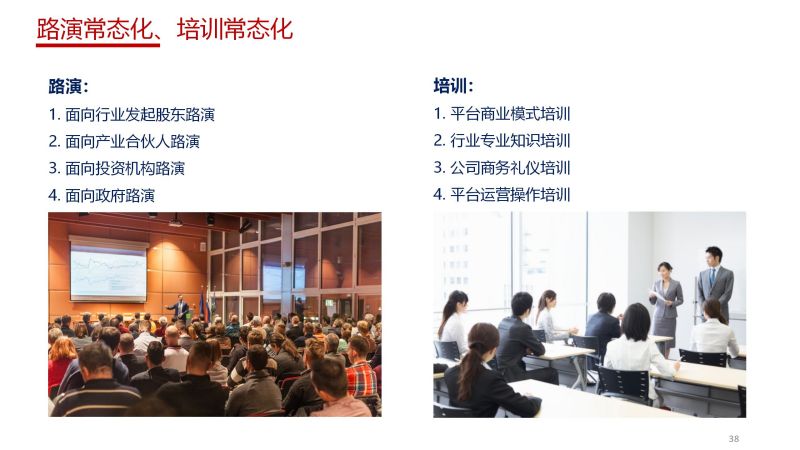 路演常态化、培训常态化

路演：
1. 面向行业发起股东路演
2. 面向产业合伙人路演
3. 面向投资机构路演
4. 面向政府路演

培训：
1. 平台商业模式培训
2. 行业专业知识培训
3. 公司商务礼仪培训
4. 平台运营操作培训

38